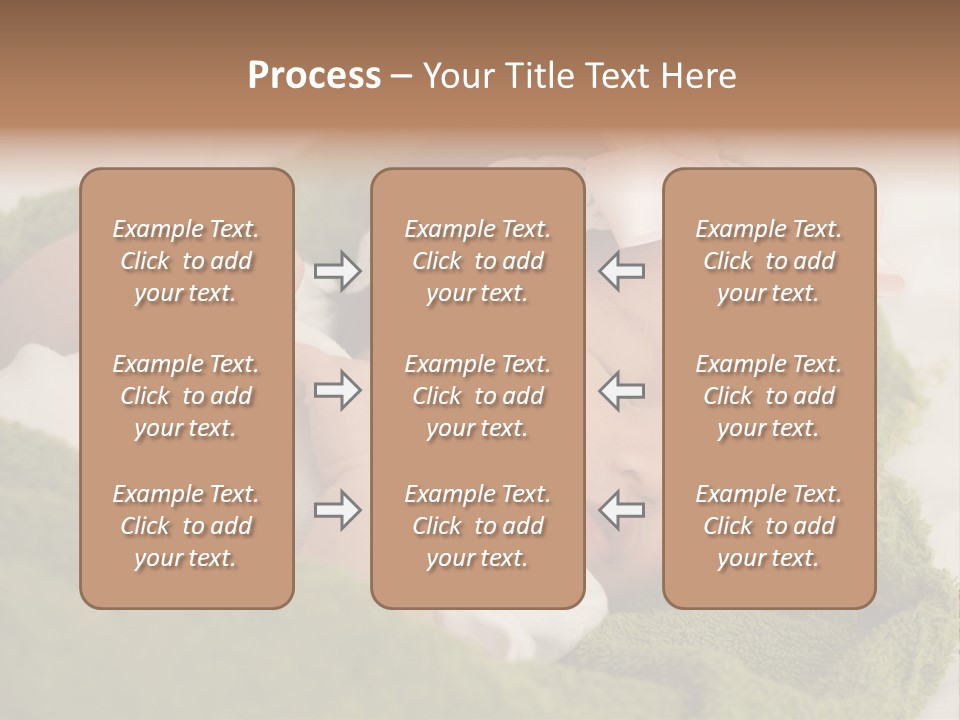 Process – Your Title Text Here

Example Text. Click to add your text.

Example Text. Click to add your text.

Example Text. Click to add your text.

Example Text. Click to add your text.

Example Text. Click to add your text.

Example Text. Click to add your text.

Example Text. Click to add your text.

Example Text. Click to add your text.

Example Text. Click to add your text.